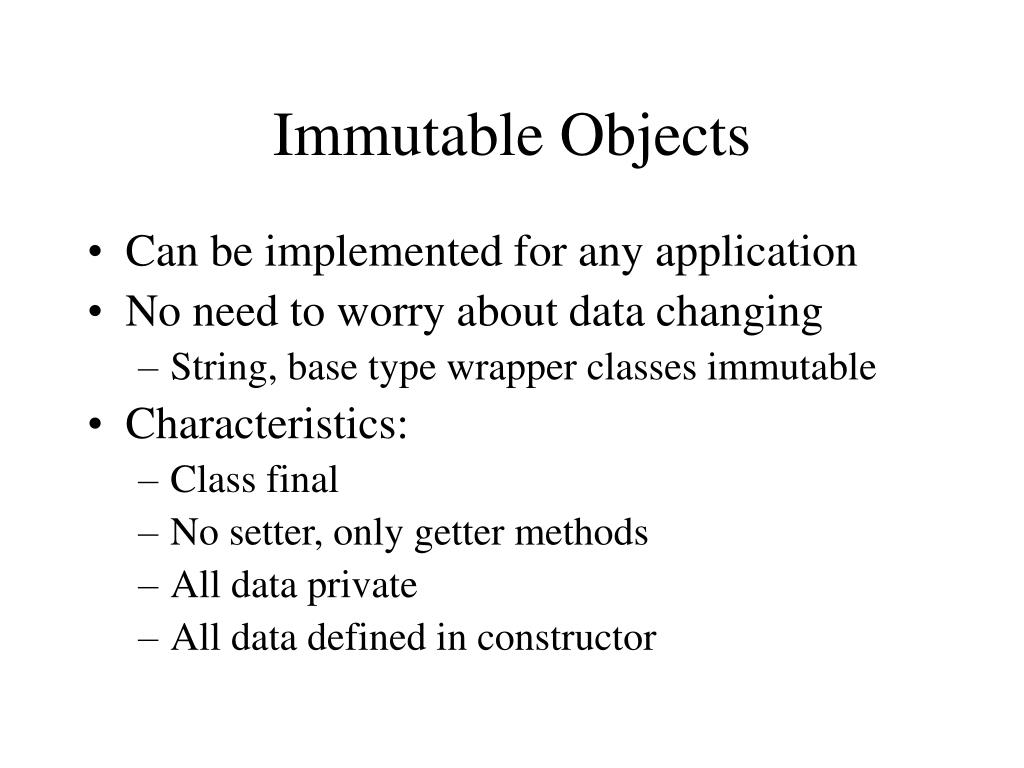 Immutable Objects

• Can be implemented for any application
• No need to worry about data changing
– String, base type wrapper classes immutable
• Characteristics:
– Class final
– No setter, only getter methods
– All data private
– All data defined in constructor